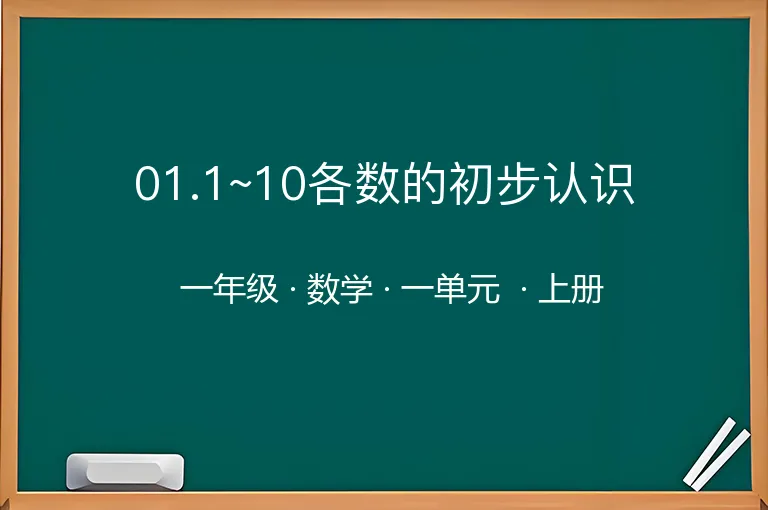 01.1~10各数的初步认识

一年级 · 数学 · 一单元 · 上册